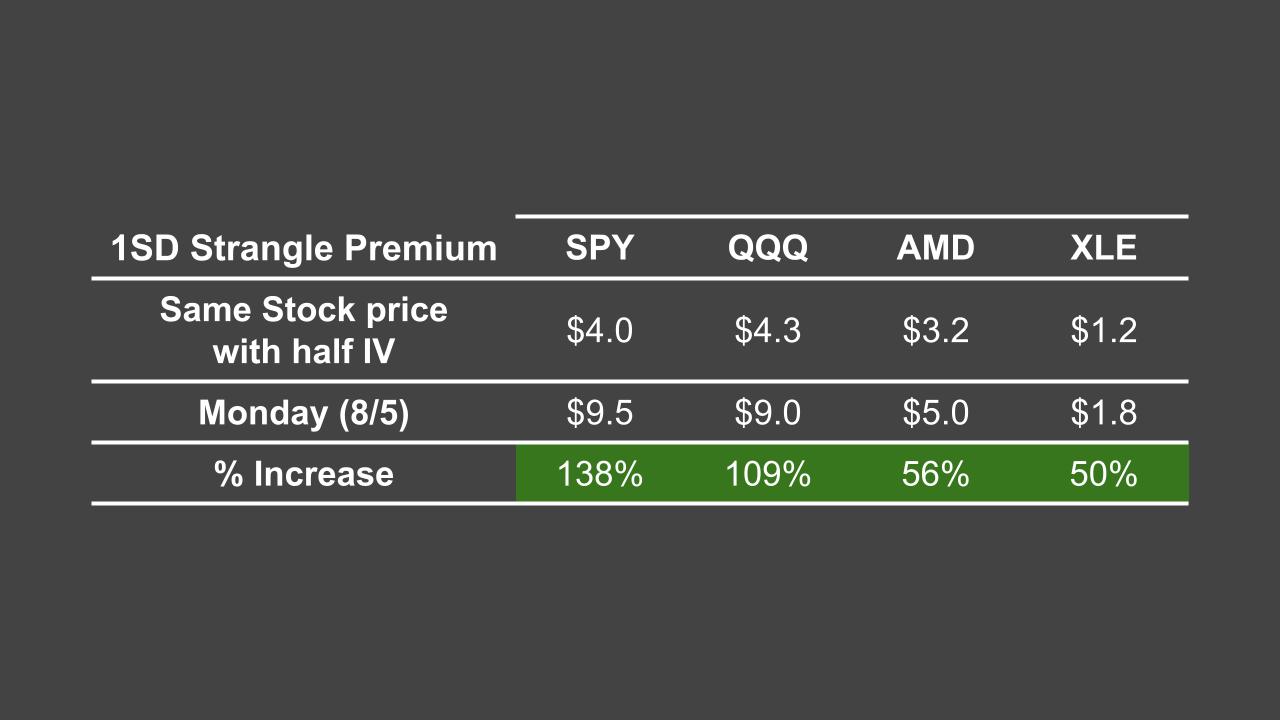 | 1SD Strangle Premium | SPY | QQQ | AMD | XLE |
|---|---|---|---|---|
| Same Stock price with half IV | \$4.0 | \$4.3 | \$3.2 | \$1.2 |
| Monday (8/5) | \$9.5 | \$9.0 | \$5.0 | \$1.8 |
| % Increase | 138% | 109% | 56% | 50% |